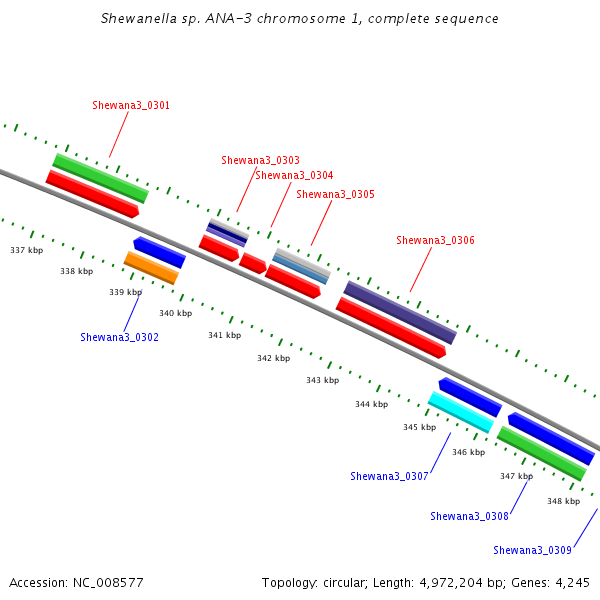 Shewanella sp. ANA-3 chromosome 1, complete sequence

Shewana3_0301

Shewana3_0303
Shewana3_0304
Shewana3_0305

Shewana3_0306

337 kbp
338 kbp
339 kbp
340 kbp
341 kbp
342 kbp
343 kbp
344 kbp
345 kbp
346 kbp
347 kbp
348 kbp

Shewana3_0302

Shewana3_0307

Shewana3_0308

Shewana3_0309

Accession: NC_008577

Topology: circular; Length: 4,972,204 bp; Genes: 4,245